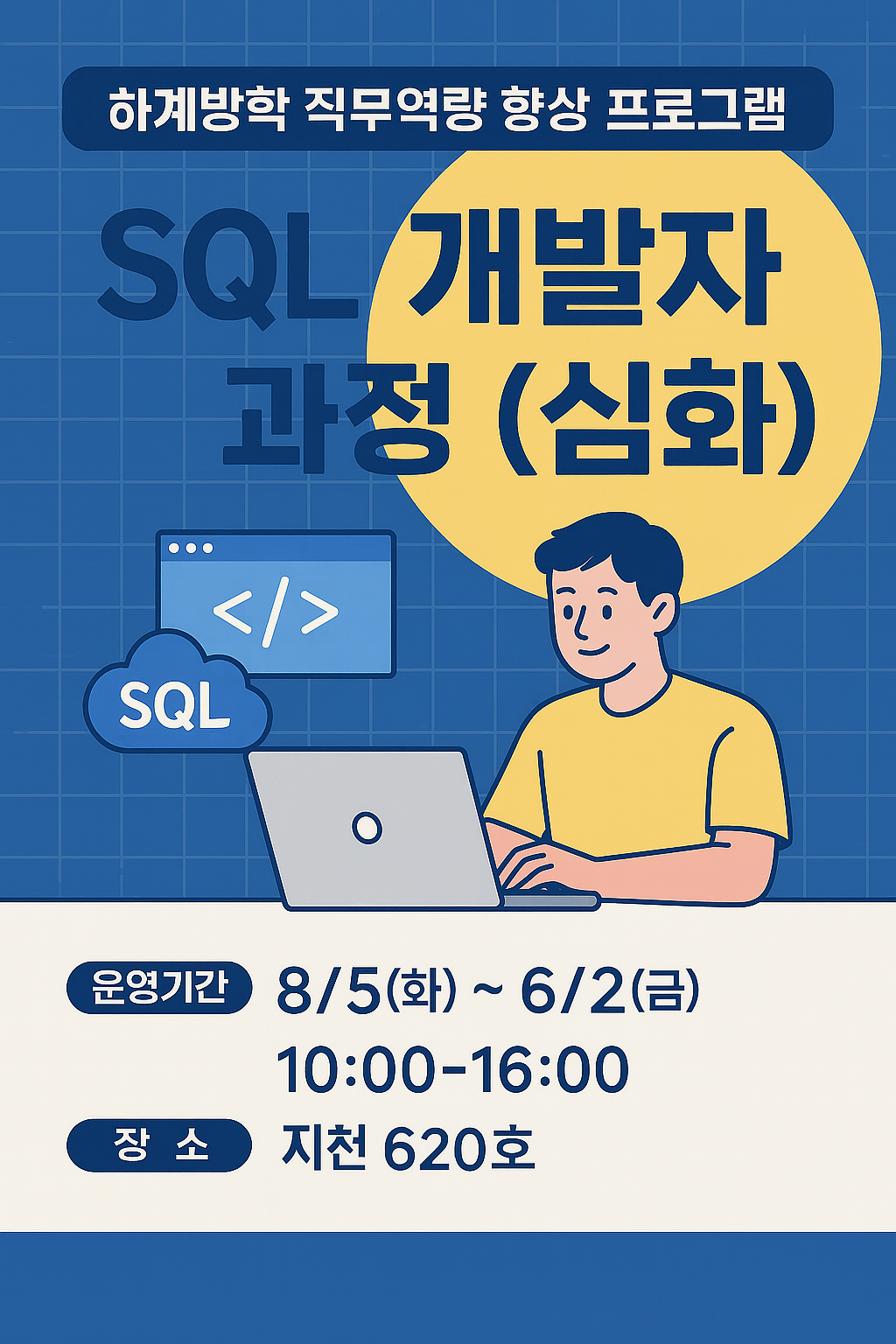 하계방학 직무역량 향상 프로그램

SQL 개발자 과정 (심화)

</>

SQL

운영기간 8/5(화) ~ 6/2(금)
10:00-16:00

장 소 지천 620호